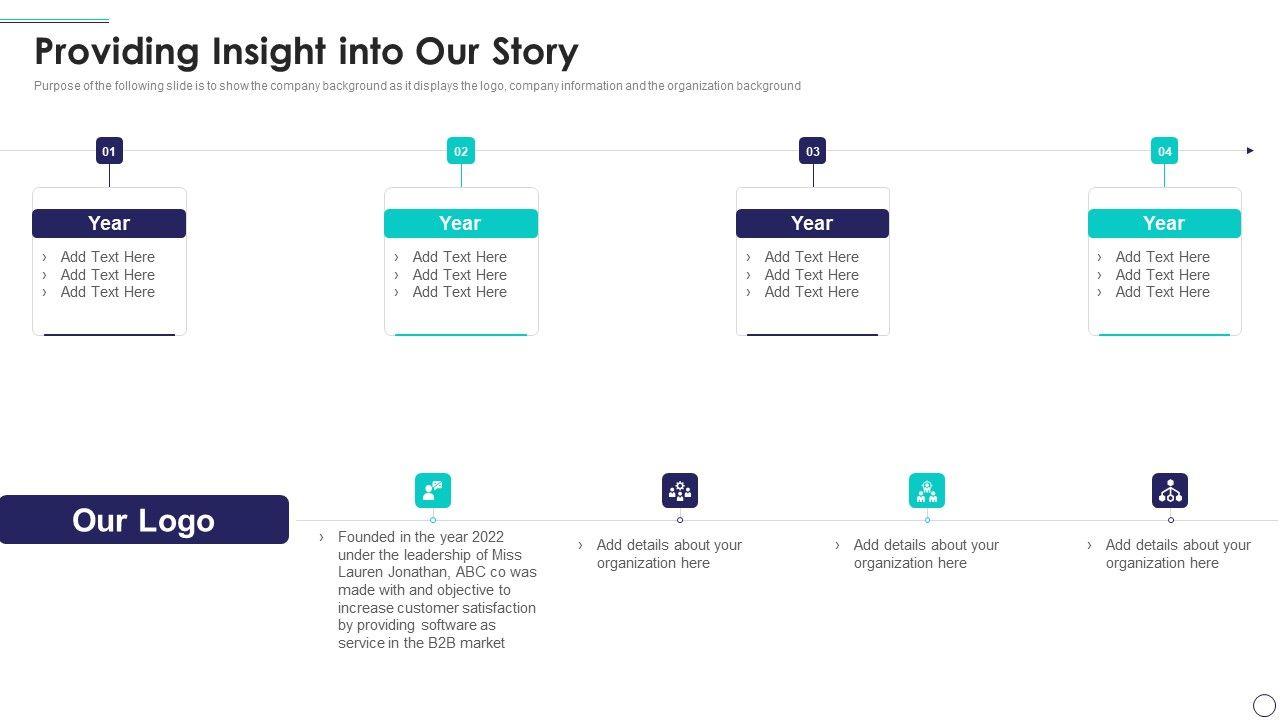 Providing Insight into Our Story

Purpose of the following slide is to show the company background as it displays the logo, company information and the organization background

01

Year

› Add Text Here
› Add Text Here
› Add Text Here

02

Year

› Add Text Here
› Add Text Here
› Add Text Here

03

Year

› Add Text Here
› Add Text Here
› Add Text Here

04

Year

› Add Text Here
› Add Text Here
› Add Text Here

Our Logo

› Founded in the year 2022 under the leadership of Miss Lauren Jonathan, ABC co was made with and objective to increase customer satisfaction by providing software as service in the B2B market

› Add details about your organization here

› Add details about your organization here

› Add details about your organization here